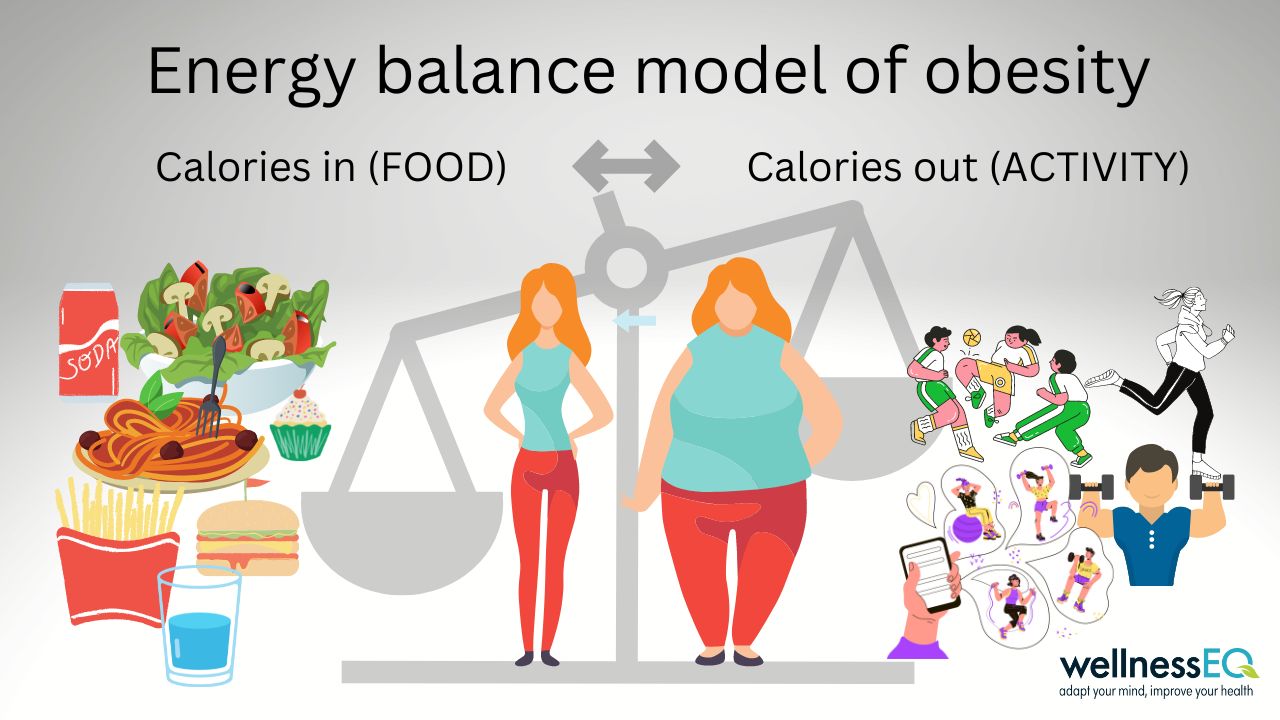 Energy balance model of obesity

Calories in (FOOD)

Calories out (ACTIVITY)

SODA

wellnessEQ
adapt your mind, improve your health